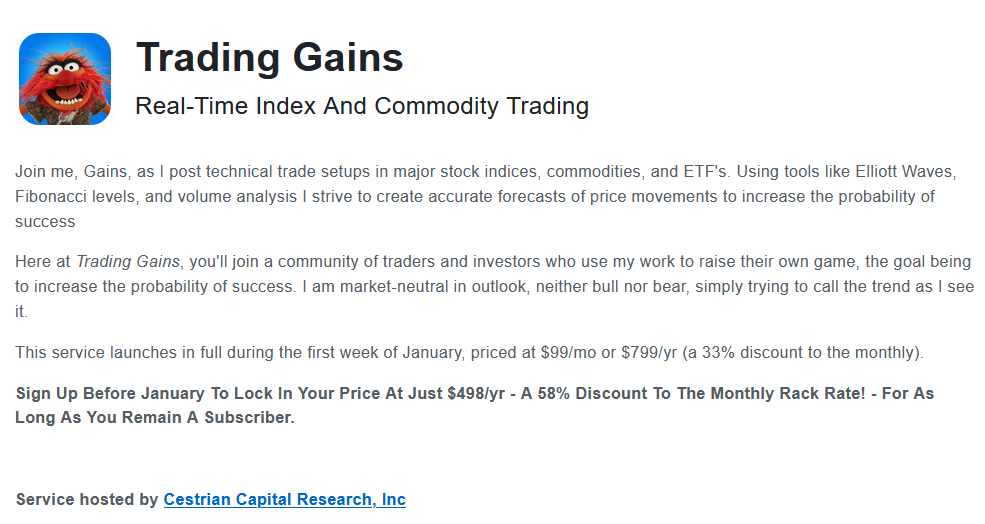 Trading Gains

Real-Time Index And Commodity Trading

Join me, Gains, as I post technical trade setups in major stock indices, commodities, and ETF's. Using tools like Elliott Waves, Fibonacci levels, and volume analysis I strive to create accurate forecasts of price movements to increase the probability of success

Here at Trading Gains, you'll join a community of traders and investors who use my work to raise their own game, the goal being to increase the probability of success. I am market-neutral in outlook, neither bull nor bear, simply trying to call the trend as I see it.

This service launches in full during the first week of January, priced at \$99/mo or \$799/yr (a 33% discount to the monthly).

Sign Up Before January To Lock In Your Price At Just \$498/yr - A 58% Discount To The Monthly Rack Rate! - For As Long As You Remain A Subscriber.

Service hosted by Cestrian Capital Research, Inc